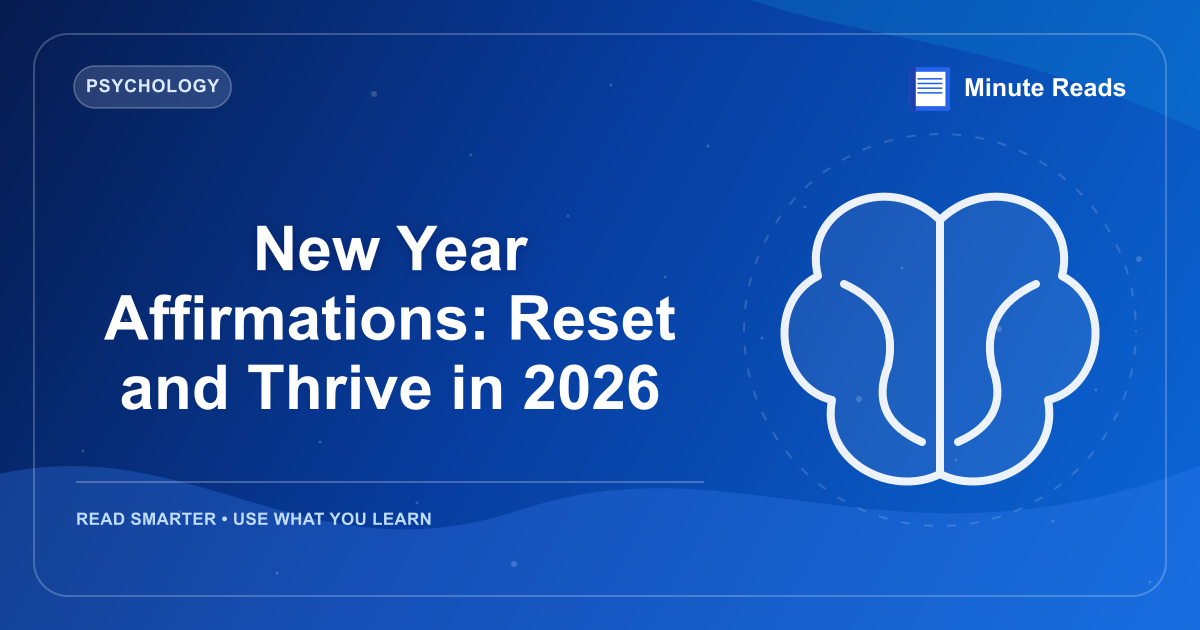 PSYCHOLOGY

Minute Reads

New Year Affirmations: Reset and Thrive in 2026

READ SMARTER • USE WHAT YOU LEARN